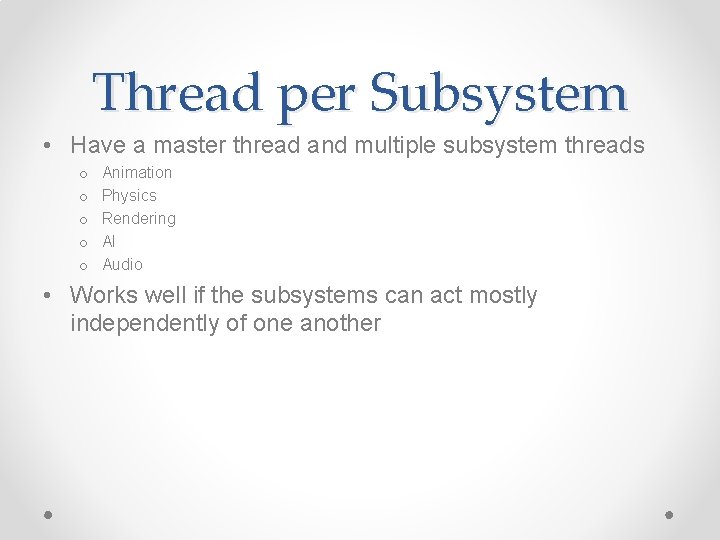 Thread per Subsystem

• Have a master thread and multiple subsystem threads
  o Animation
  o Physics
  o Rendering
  o AI
  o Audio
• Works well if the subsystems can act mostly independently of one another